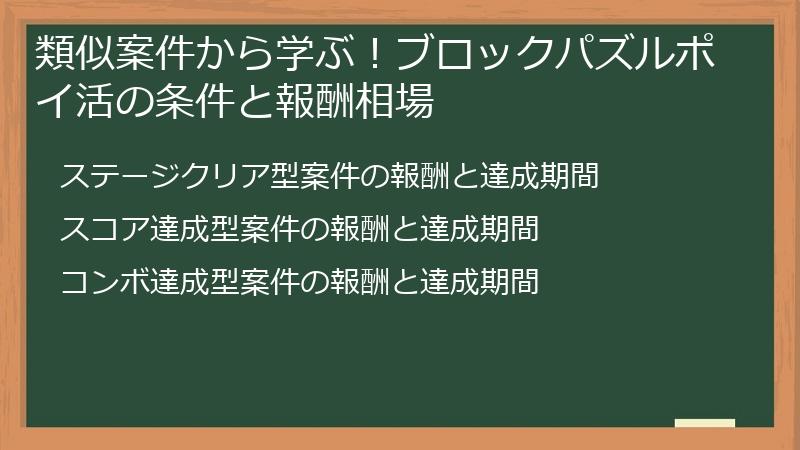 類似案件から学ぶ！ブロックパズルポイ活の条件と報酬相場

ステージクリア型案件の報酬と達成期間

スコア達成型案件の報酬と達成期間

コンボ達成型案件の報酬と達成期間